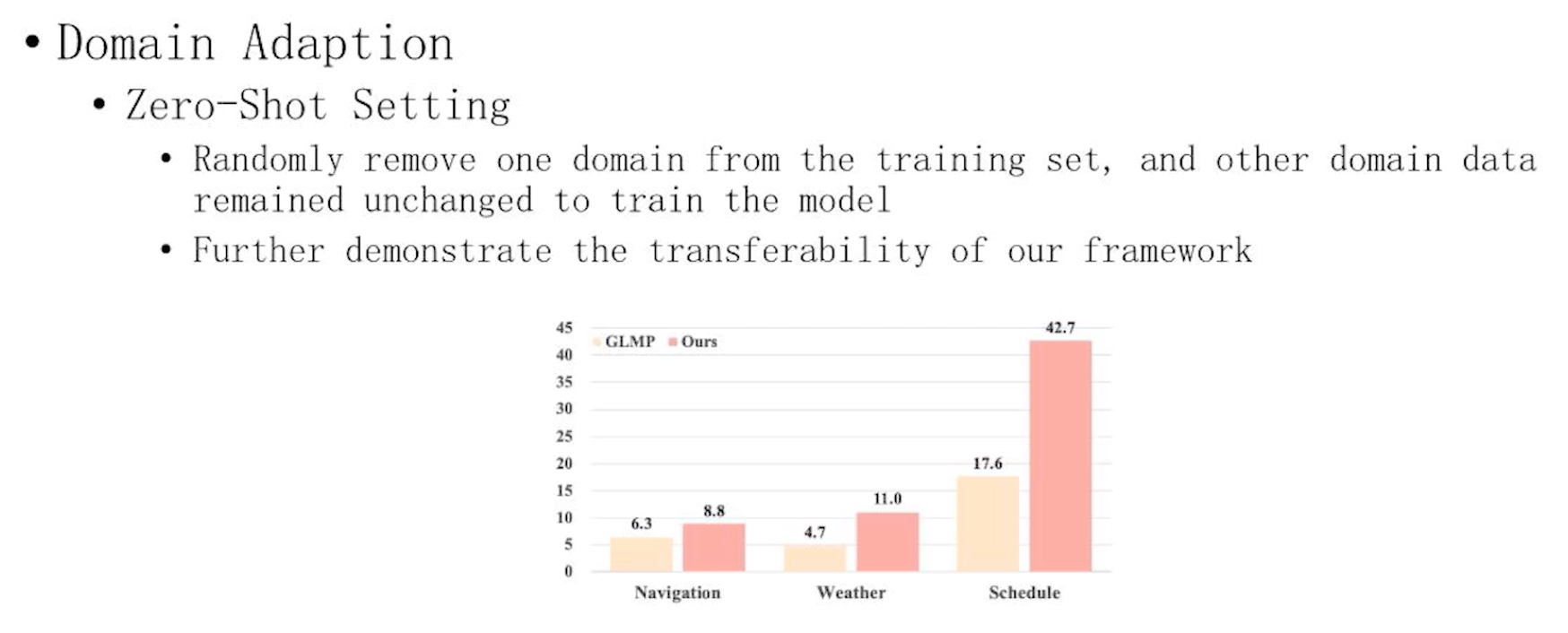 • Domain Adaption

• Zero-Shot Setting

• Randomly remove one domain from the training set, and other domain data remained unchanged to train the model

• Further demonstrate the transferability of our framework

45
40
35
30
25
20
15
10
5
0

GLMP Ours

6.3
8.8
4.7
11.0
17.6
42.7

Navigation
Weather
Schedule